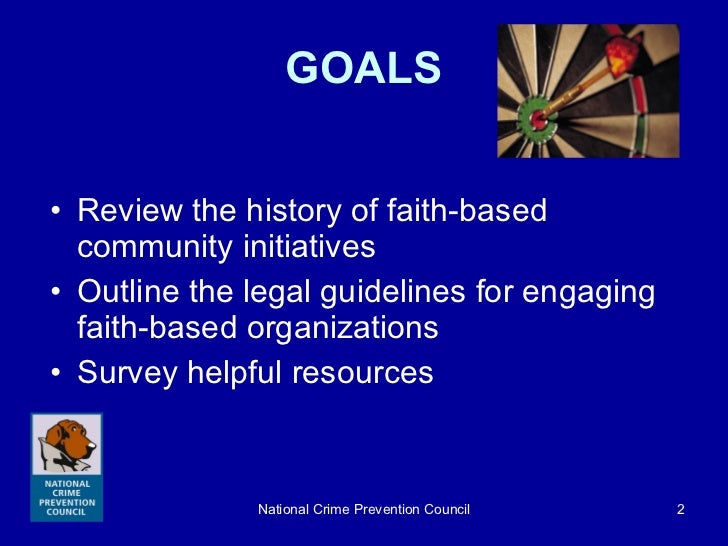 GOALS

• Review the history of faith-based community initiatives
• Outline the legal guidelines for engaging faith-based organizations
• Survey helpful resources

NATIONAL CRIME PREVENTION COUNCIL

National Crime Prevention Council

2